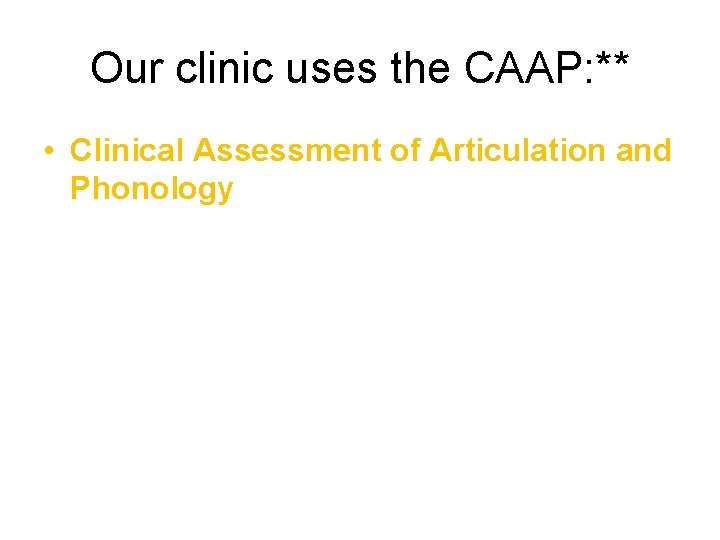 Our clinic uses the CAAP:**

• Clinical Assessment of Articulation and Phonology